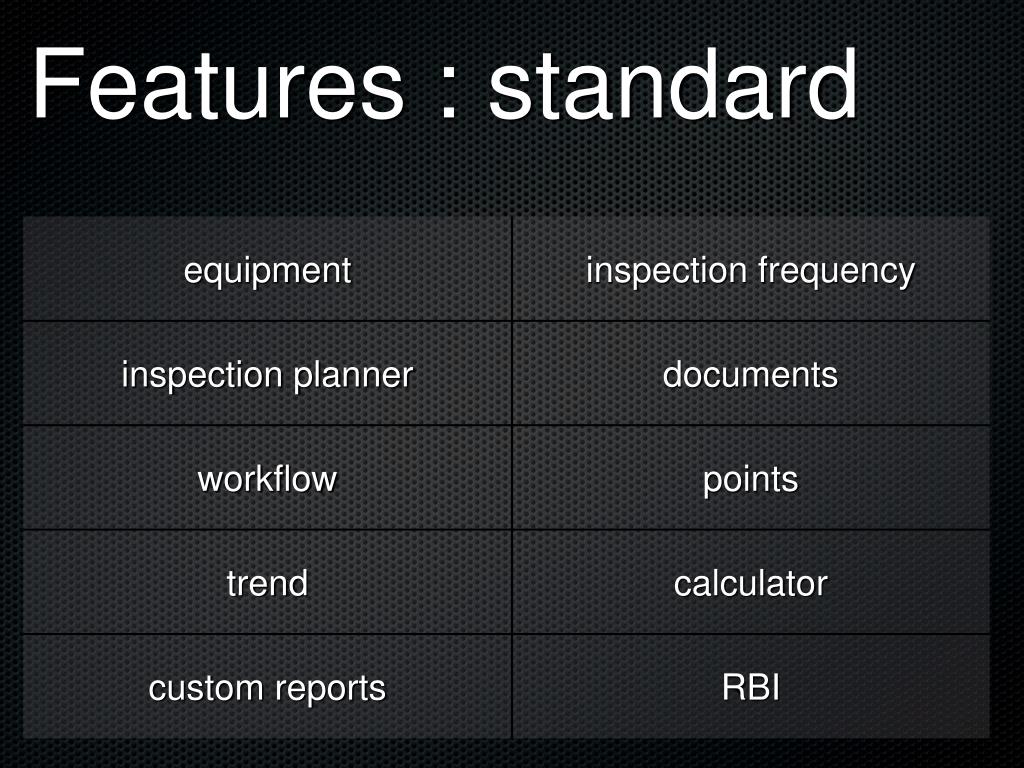 Features : standard

| equipment | inspection frequency |
|---|---|
| inspection planner | documents |
| workflow | points |
| trend | calculator |
| custom reports | RBI |